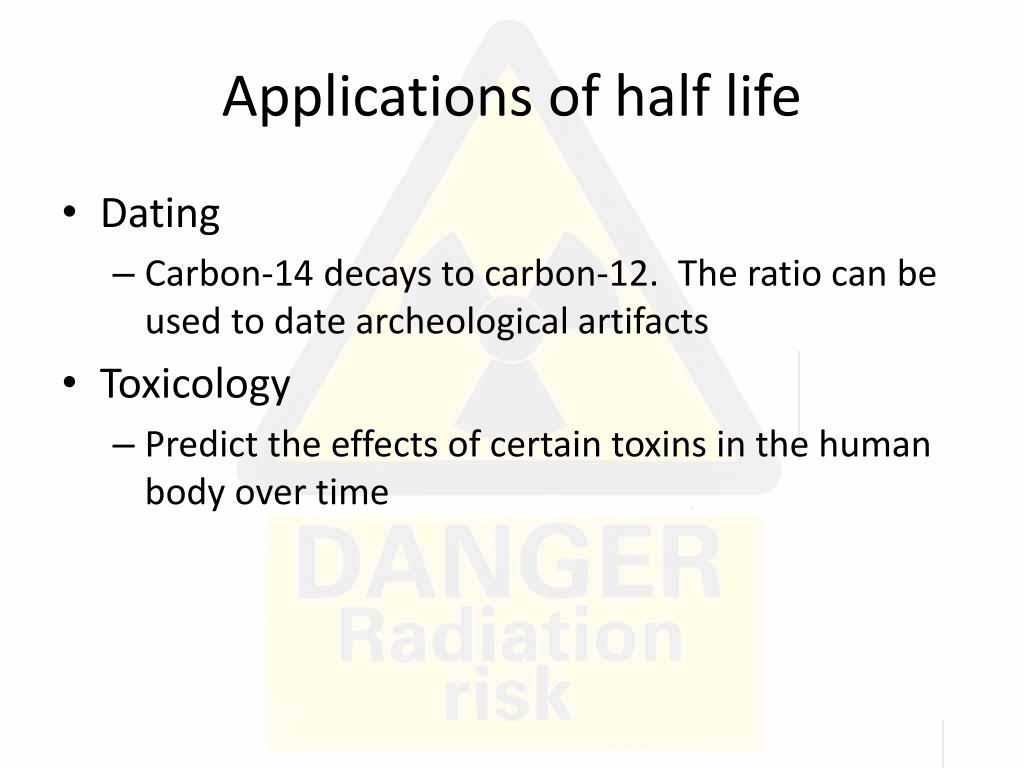 Applications of half life

• Dating
– Carbon-14 decays to carbon-12. The ratio can be used to date archeological artifacts

• Toxicology
– Predict the effects of certain toxins in the human body over time

DANGER
Radiation
risk